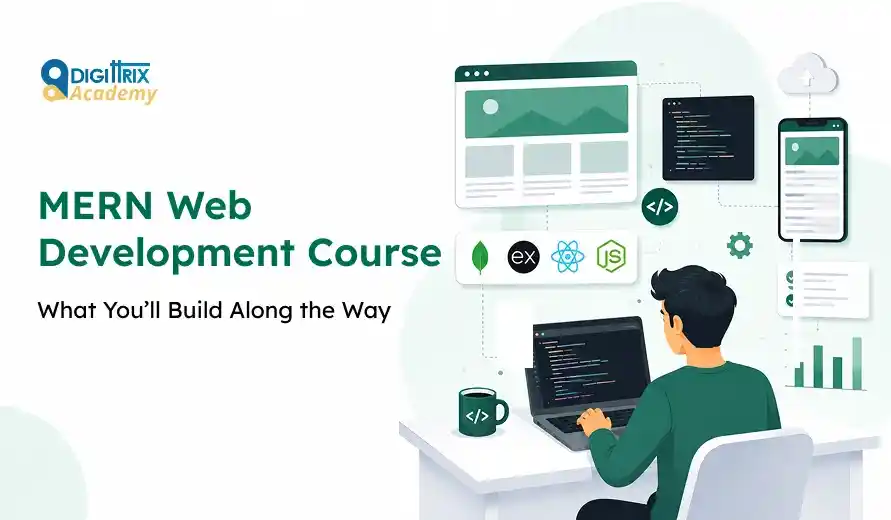 DIGITTRIX
Academy

MERN Web Development Course

What You'll Build Along the Way

</>

ex

JS

</>